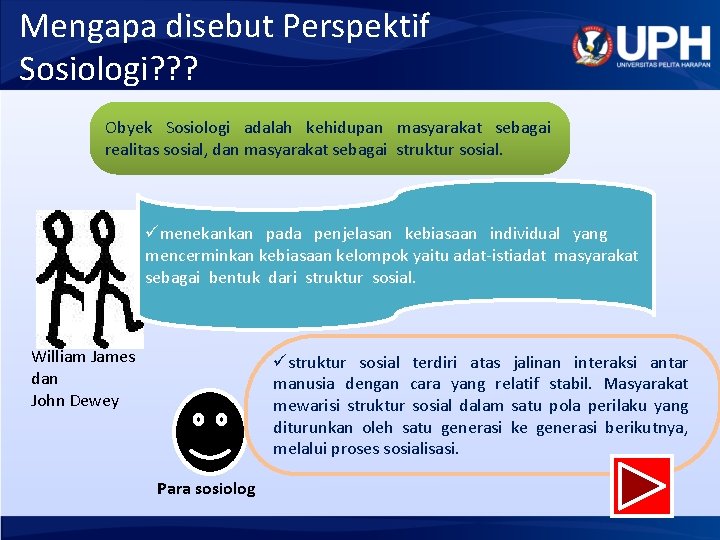 Mengapa disebut Perspektif Sosiologi???

UPH
UNIVERSITAS PELITA HARAPAN

Obyek Sosiologi adalah kehidupan masyarakat sebagai realitas sosial, dan masyarakat sebagai struktur sosial.

✓menekankan pada penjelasan kebiasaan individual yang mencerminkan kebiasaan kelompok yaitu adat-istiadat masyarakat sebagai bentuk dari struktur sosial.

William James dan John Dewey

✓struktur sosial terdiri atas jalinan interaksi antar manusia dengan cara yang relatif stabil. Masyarakat mewarisi struktur sosial dalam satu pola perilaku yang diturunkan oleh satu generasi ke generasi berikutnya, melalui proses sosialisasi.

Para sosiolog